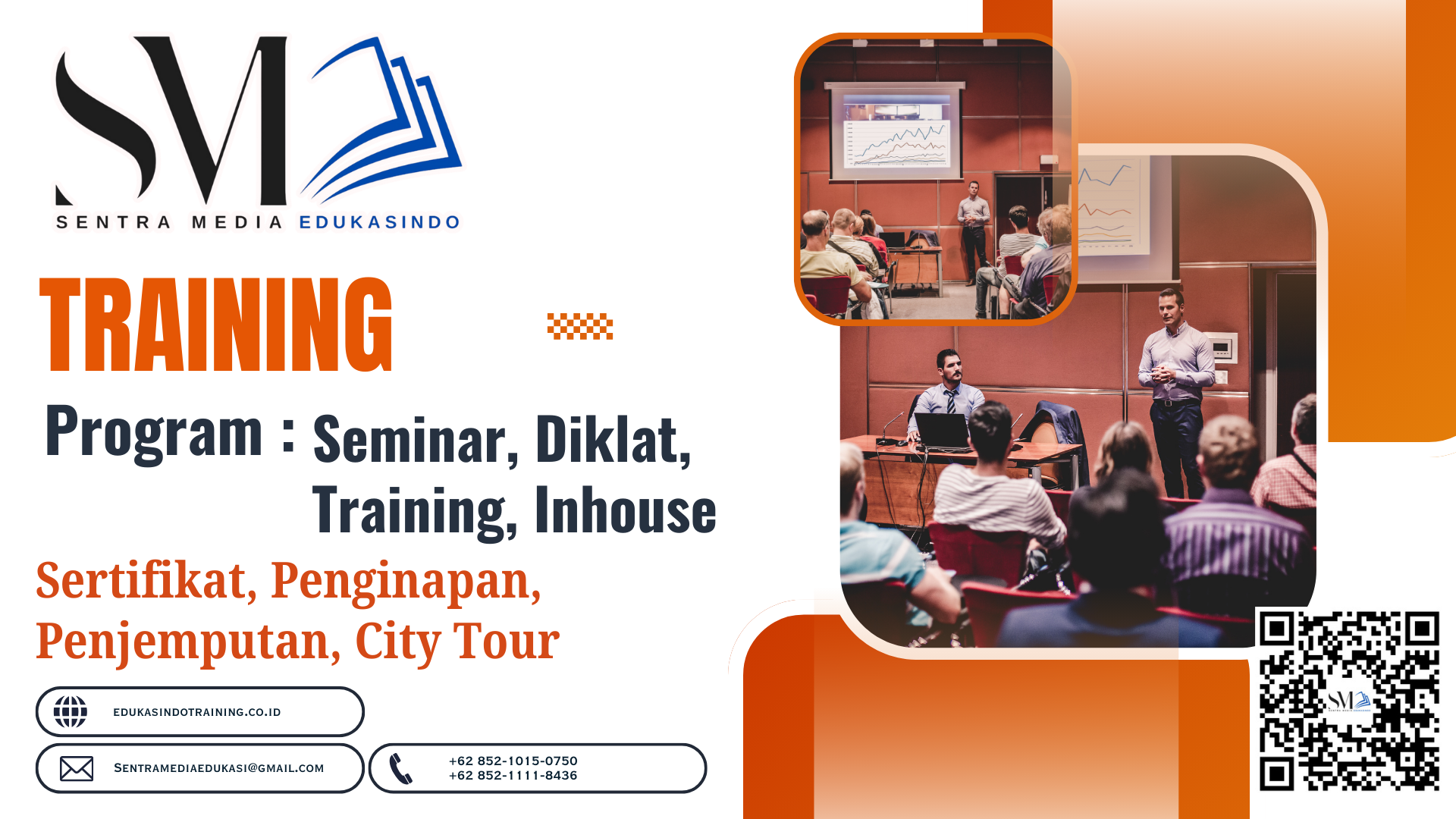 SM

SENTRA MEDIA EDUKASINDO

TRAINING

Program : Seminar, Diklat, Training, Inhouse

Sertifikat, Penginapan, Penjemputan, City Tour

EDUKASINDOTRAINING.CO.ID

SENTRAMEDIAEDUKASI@GMAIL.COM

+62 852-1015-0750
+62 852-1111-8436

SM